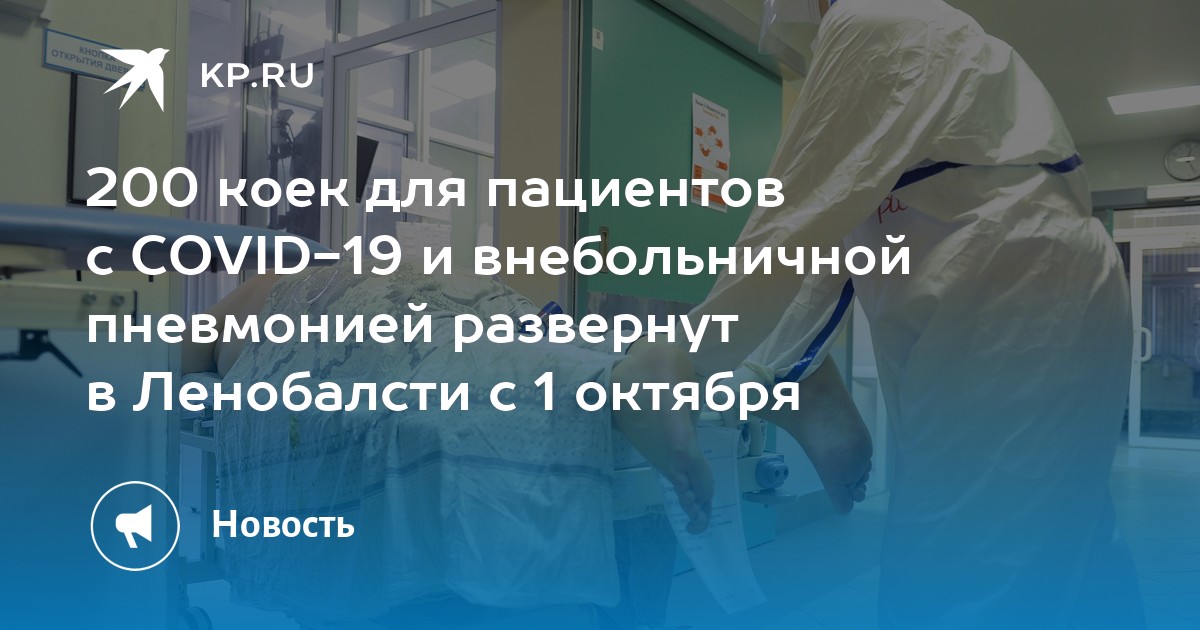 KP.RU

200 коек для пациентов с COVID-19 и внебольничной пневмонией развернут в Ленобалсти с 1 октября

Новость